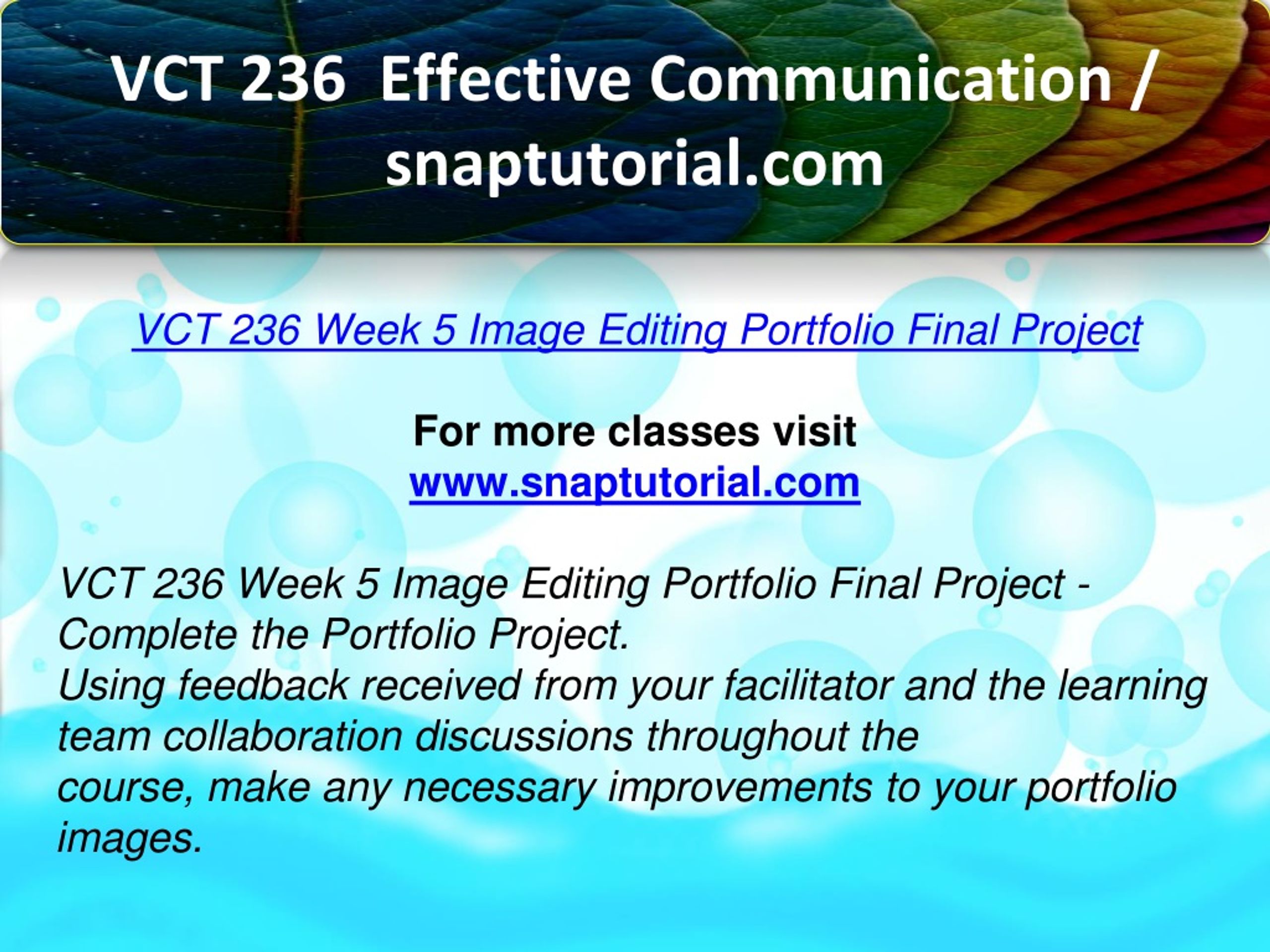 VCT 236 Effective Communication / snaptutorial.com

VCT 236 Week 5 Image Editing Portfolio Final Project

For more classes visit
www.snaptutorial.com

VCT 236 Week 5 Image Editing Portfolio Final Project - Complete the Portfolio Project.
Using feedback received from your facilitator and the learning team collaboration discussions throughout the course, make any necessary improvements to your portfolio images.